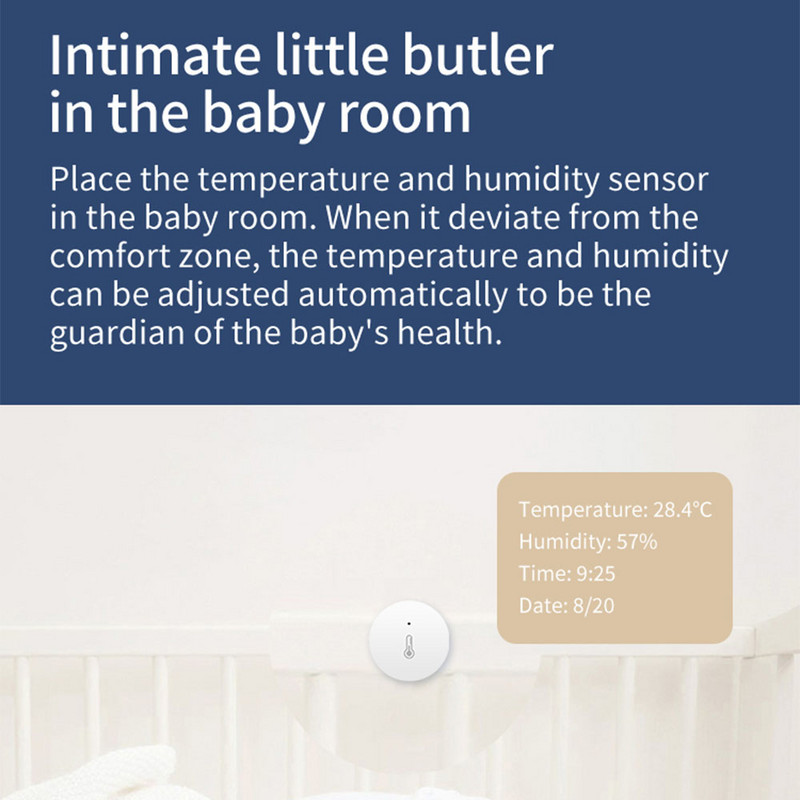 Intimate little butler in the baby room

Place the temperature and humidity sensor in the baby room. When it deviate from the comfort zone, the temperature and humidity can be adjusted automatically to be the guardian of the baby's health.

Temperature: 28.4°C
Humidity: 57%
Time: 9:25
Date: 8/20